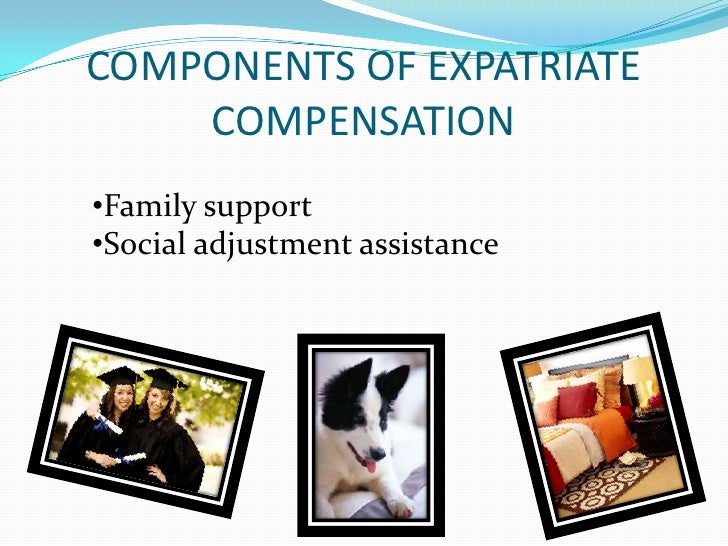 COMPONENTS OF EXPATRIATE COMPENSATION

•Family support
•Social adjustment assistance